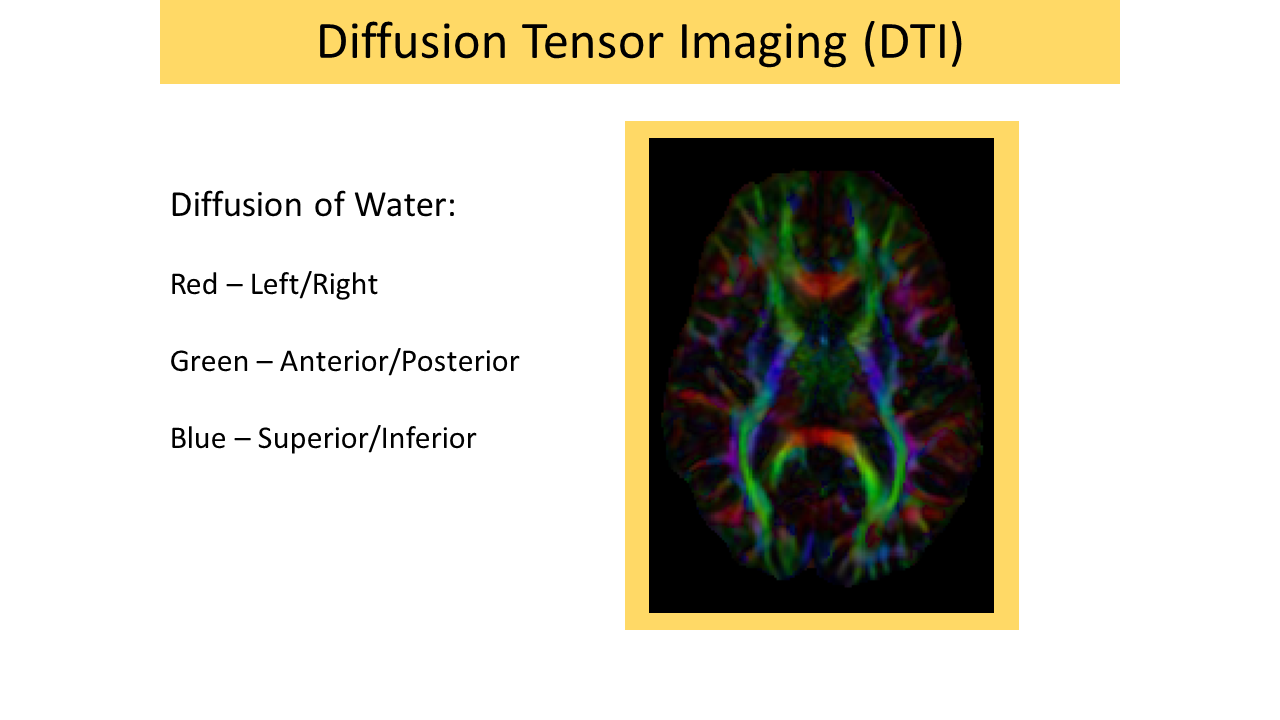 Diffusion Tensor Imaging (DTI)

Diffusion of Water:

Red – Left/Right

Green – Anterior/Posterior

Blue – Superior/Inferior